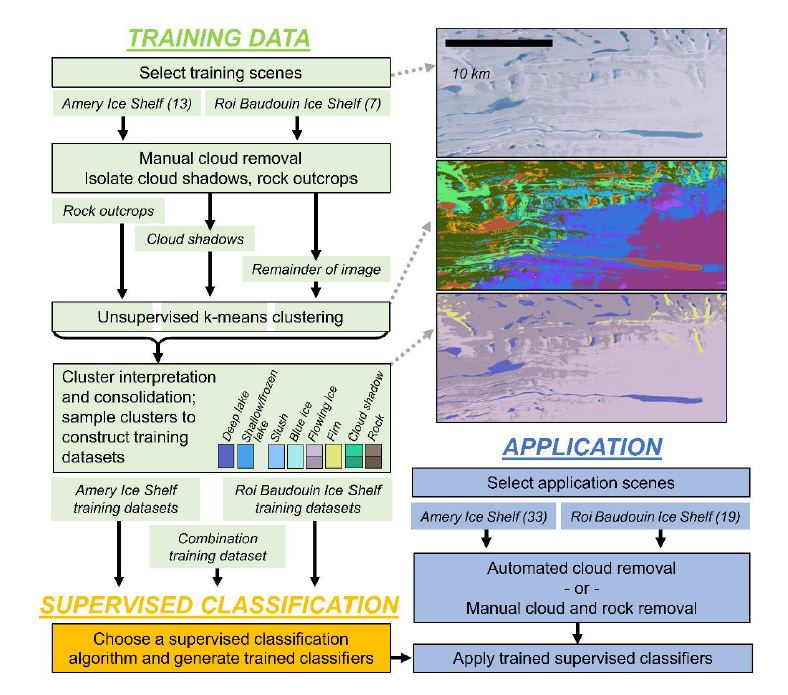 TRAINING DATA

Select training scenes

Amery Ice Shelf (13)

Roi Baudouin Ice Shelf (7)

Manual cloud removal
Isolate cloud shadows, rock outcrops

Rock outcrops

Cloud shadows

Remainder of image

Unsupervised k-means clustering

Cluster interpretation and consolidation; sample clusters to construct training datasets

Deep lake
Shallow/frozen lake
Slush
Blue ice
Flowing ice
Firn
Cloud shadow
Rock

Amery Ice Shelf training datasets

Roi Baudouin Ice Shelf training datasets

Combination training dataset

SUPERVISED CLASSIFICATION

Choose a supervised classification algorithm and generate trained classifiers

10 km

APPLICATION

Select application scenes

Amery Ice Shelf (33)

Roi Baudouin Ice Shelf (19)

Automated cloud removal
- or -
Manual cloud and rock removal

Apply trained supervised classifiers